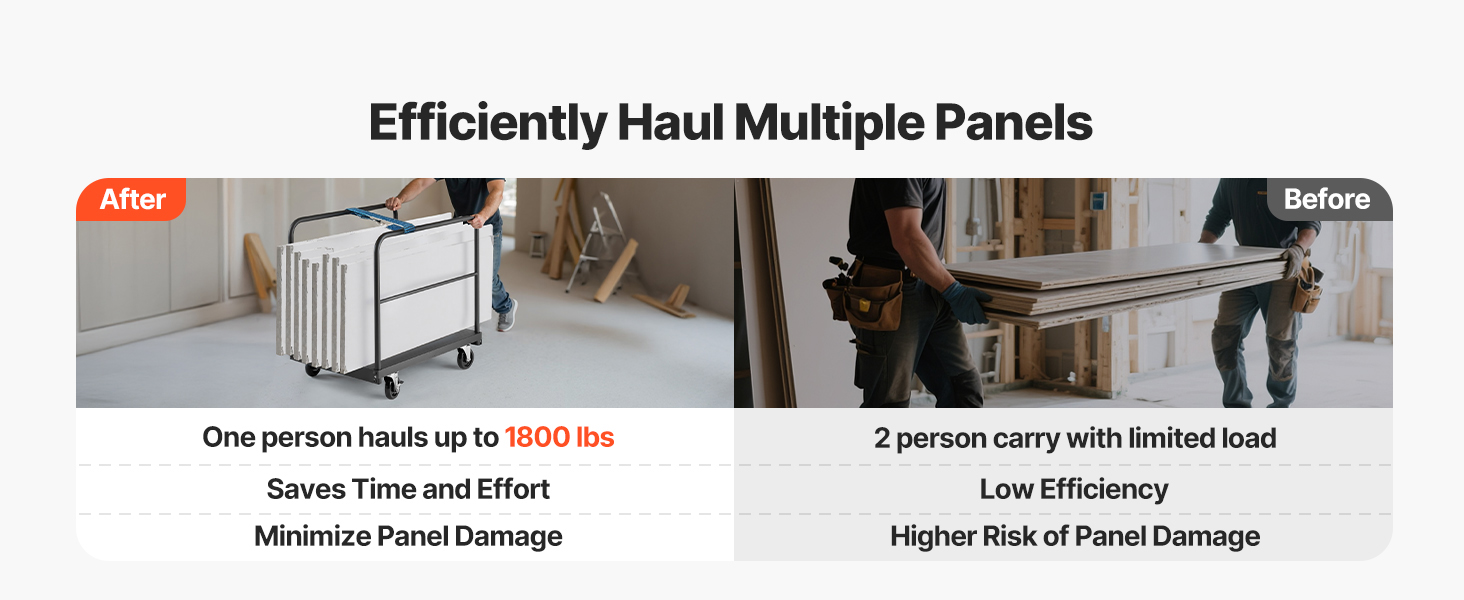 Efficiently Haul Multiple Panels

After

One person hauls up to 1800 lbs

Saves Time and Effort

Minimize Panel Damage

Before

2 person carry with limited load

Low Efficiency

Higher Risk of Panel Damage